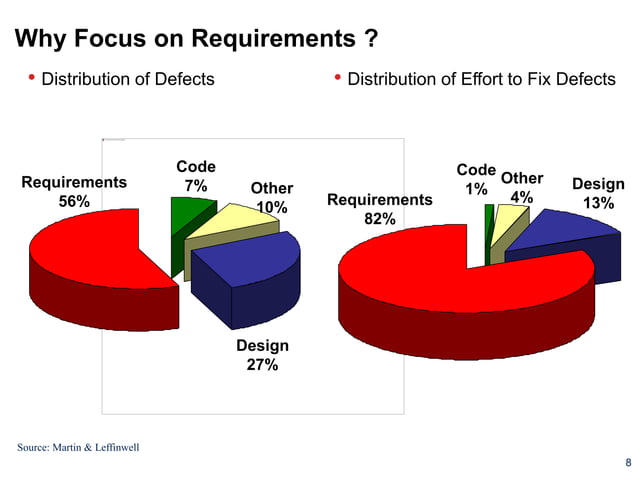 Why Focus on Requirements ?

• Distribution of Defects

• Distribution of Effort to Fix Defects

Requirements
56%

Code
7%

Other
10%

Design
27%

Requirements
82%

Code
1%

Other
4%

Design
13%

Source: Martin & Leffinwell

8